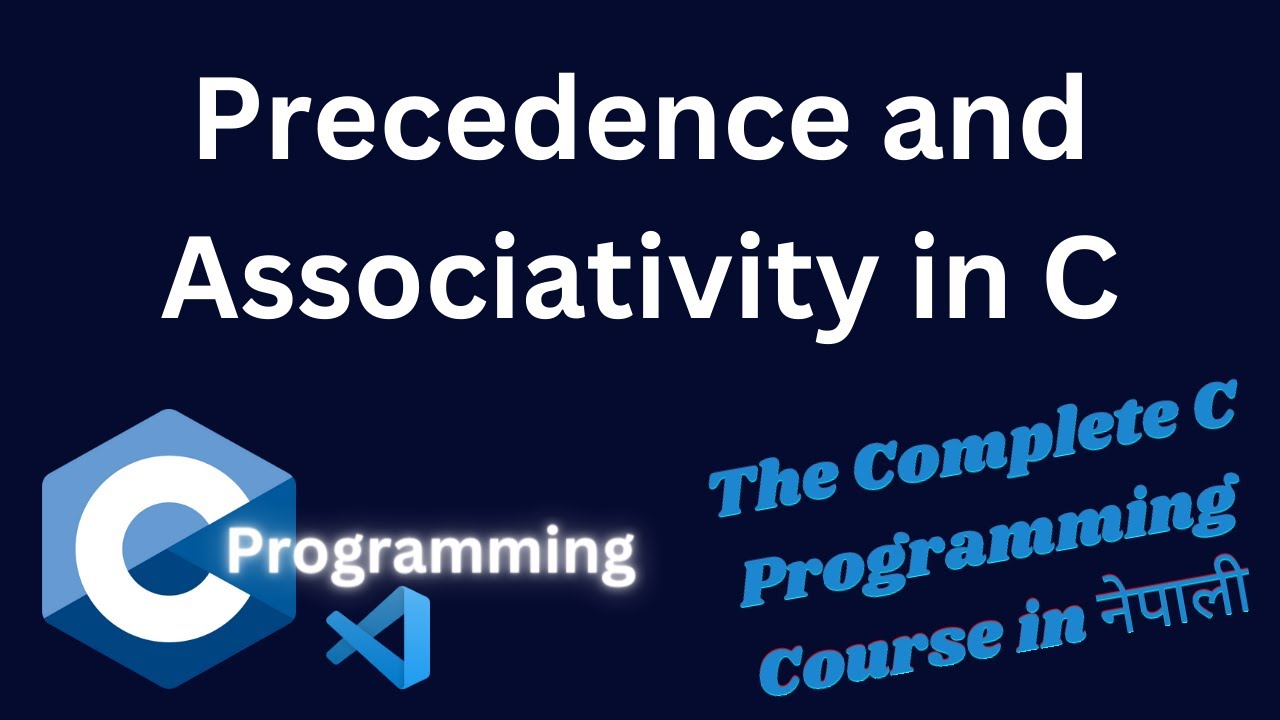 Precedence and Associativity in C

C Programming

The Complete C Programming Course in नेपाली